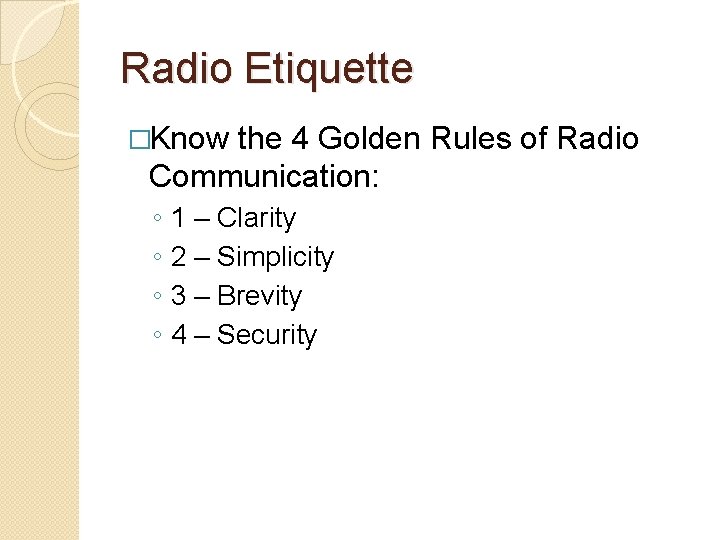 Radio Etiquette

□Know the 4 Golden Rules of Radio Communication:

◦ 1 – Clarity
◦ 2 – Simplicity
◦ 3 – Brevity
◦ 4 – Security